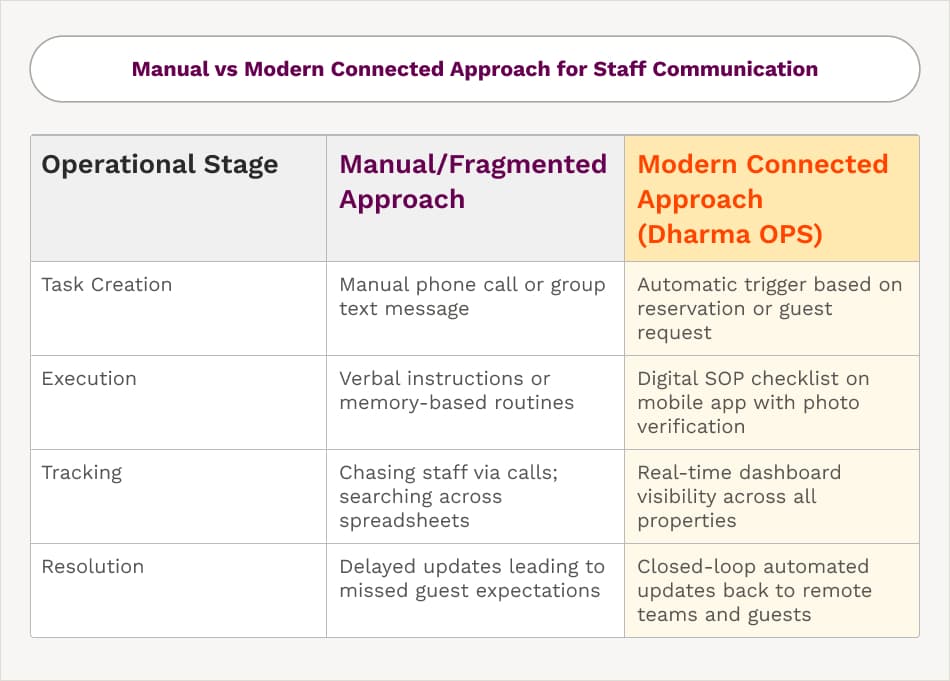 Manual vs Modern Connected Approach for Staff Communication

| Operational Stage | Manual/Fragmented Approach | Modern Connected Approach (Dharma OPS) |
|---|---|---|
| Task Creation | Manual phone call or group text message | Automatic trigger based on reservation or guest request |
| Execution | Verbal instructions or memory-based routines | Digital SOP checklist on mobile app with photo verification |
| Tracking | Chasing staff via calls; searching across spreadsheets | Real-time dashboard visibility across all properties |
| Resolution | Delayed updates leading to missed guest expectations | Closed-loop automated updates back to remote teams and guests |